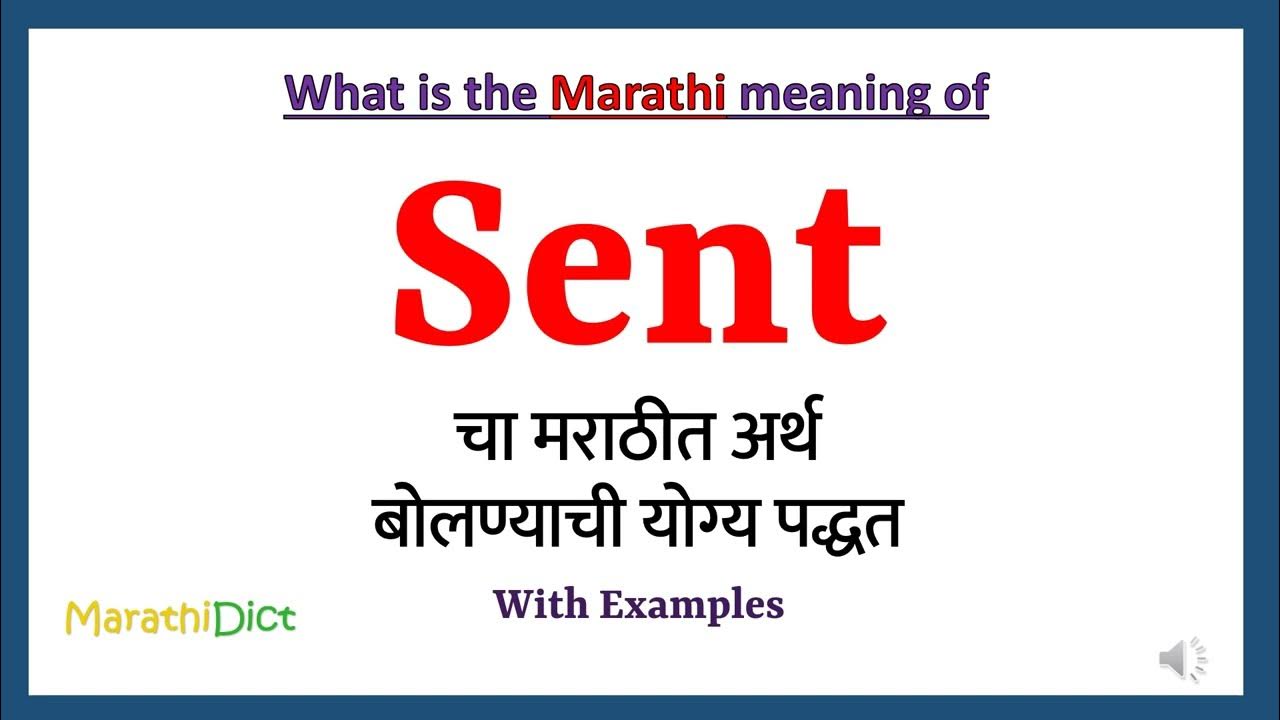 What is the Marathi meaning of

Sent

चा मराठीत अर्थ
बोलण्याची योग्य पद्धत

With Examples

MarathiDict